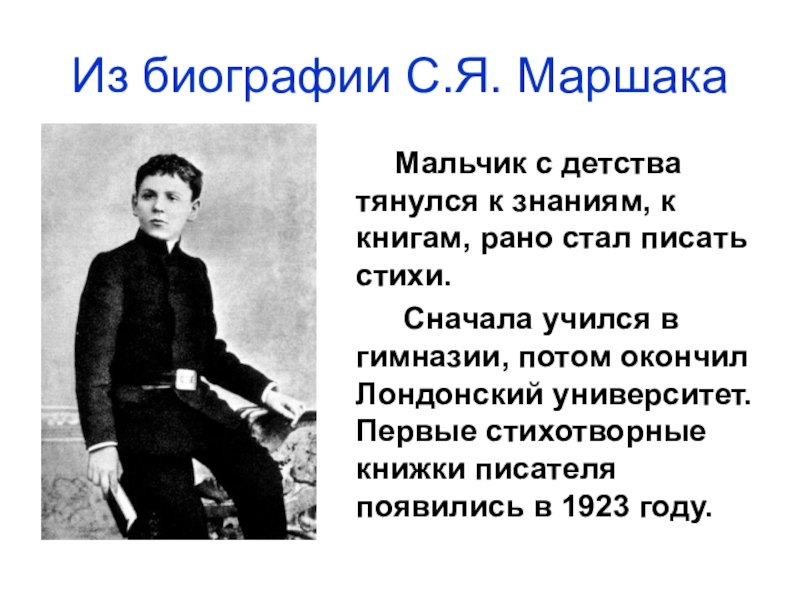 Из биографии С.Я. Маршака

Мальчик с детства тянулся к знаниям, к книгам, рано стал писать стихи.

Сначала учился в гимназии, потом окончил Лондонский университет. Первые стихотворные книжки писателя появились в 1923 году.